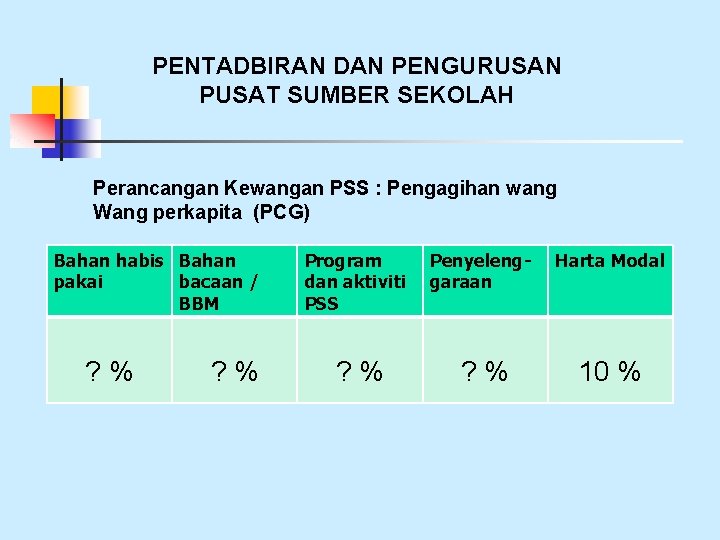 PENTADBIRAN DAN PENGURUSAN
PUSAT SUMBER SEKOLAH

Perancangan Kewangan PSS : Pengagihan wang
Wang perkapita (PCG)

| Bahan habis pakai | Bahan bacaan / BBM | Program dan aktiviti PSS | Penyelenggaraan | Harta Modal |
|---|---|---|---|---|
| ? % | ? % | ? % | ? % | 10 % |